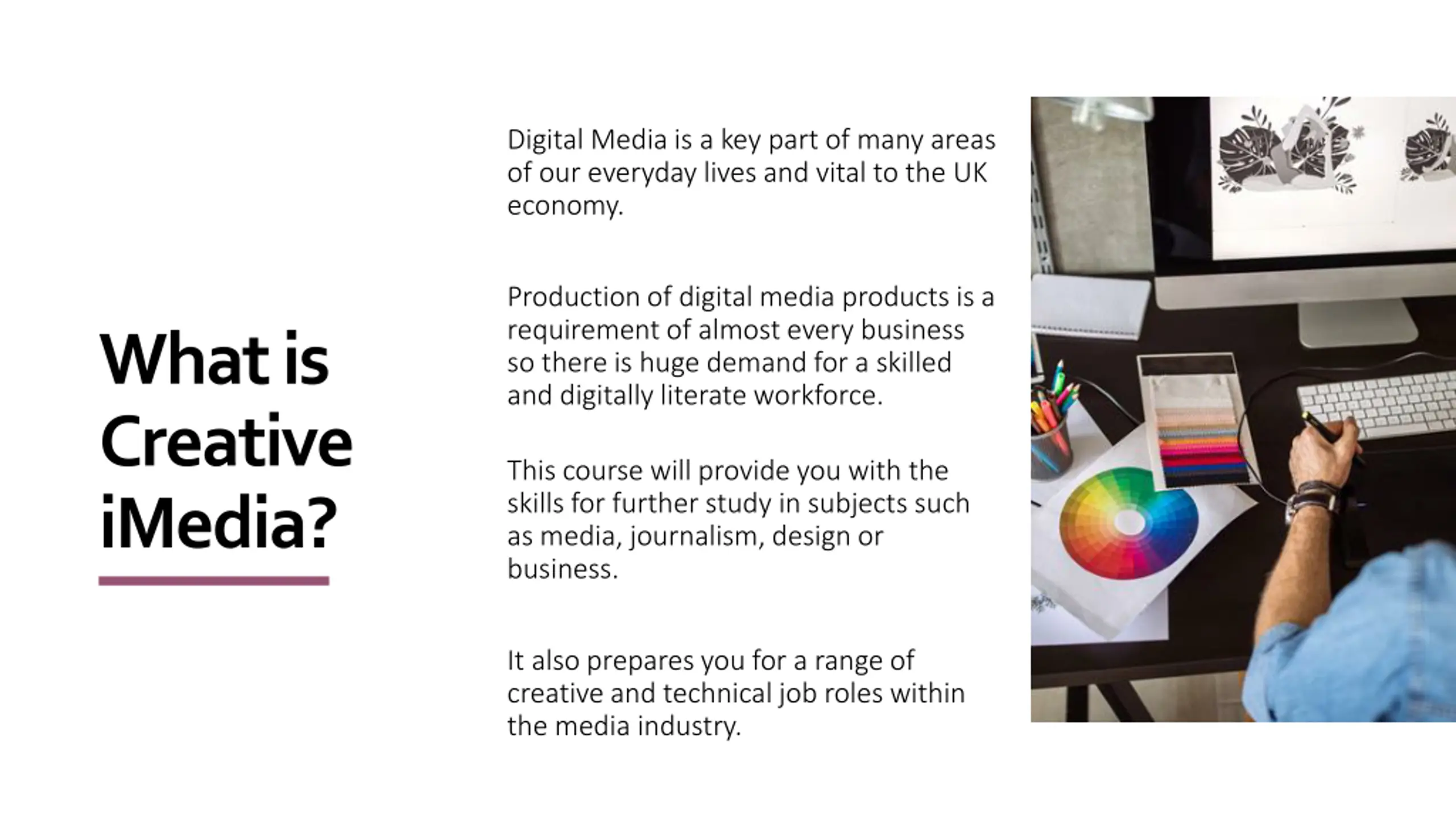 What is Creative iMedia?

Digital Media is a key part of many areas of our everyday lives and vital to the UK economy.

Production of digital media products is a requirement of almost every business so there is huge demand for a skilled and digitally literate workforce.

This course will provide you with the skills for further study in subjects such as media, journalism, design or business.

It also prepares you for a range of creative and technical job roles within the media industry.